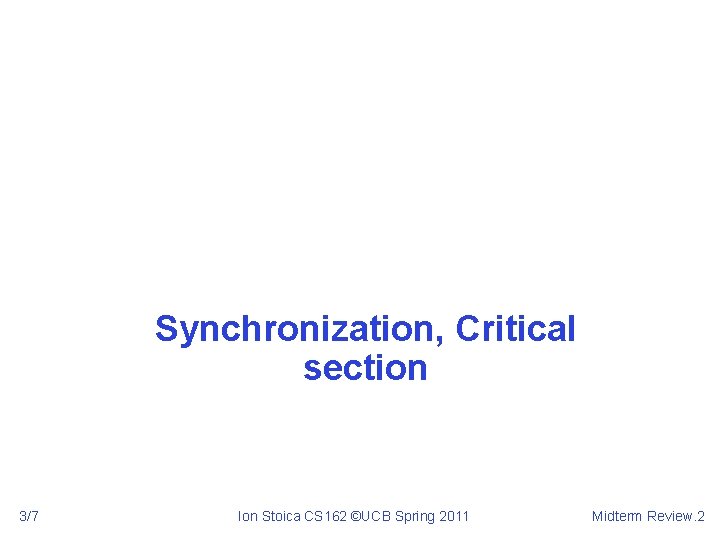 Synchronization, Critical section

3/7

Ion Stoica CS162 ©UCB Spring 2011

Midterm Review.2